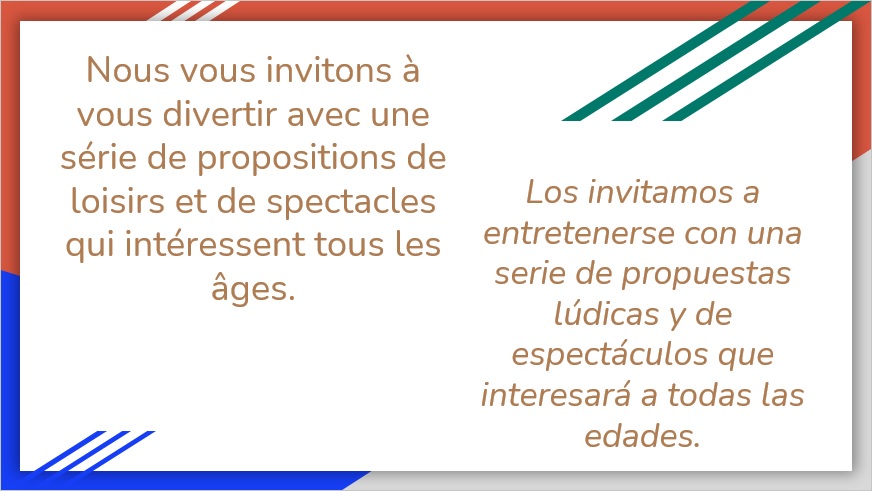 Nous vous invitons à vous divertir avec une série de propositions de loisirs et de spectacles qui intéressent tous les âges.

Los invitamos a entretenerse con una serie de propuestas lúdicas y de espectáculos que interesará a todas las edades.